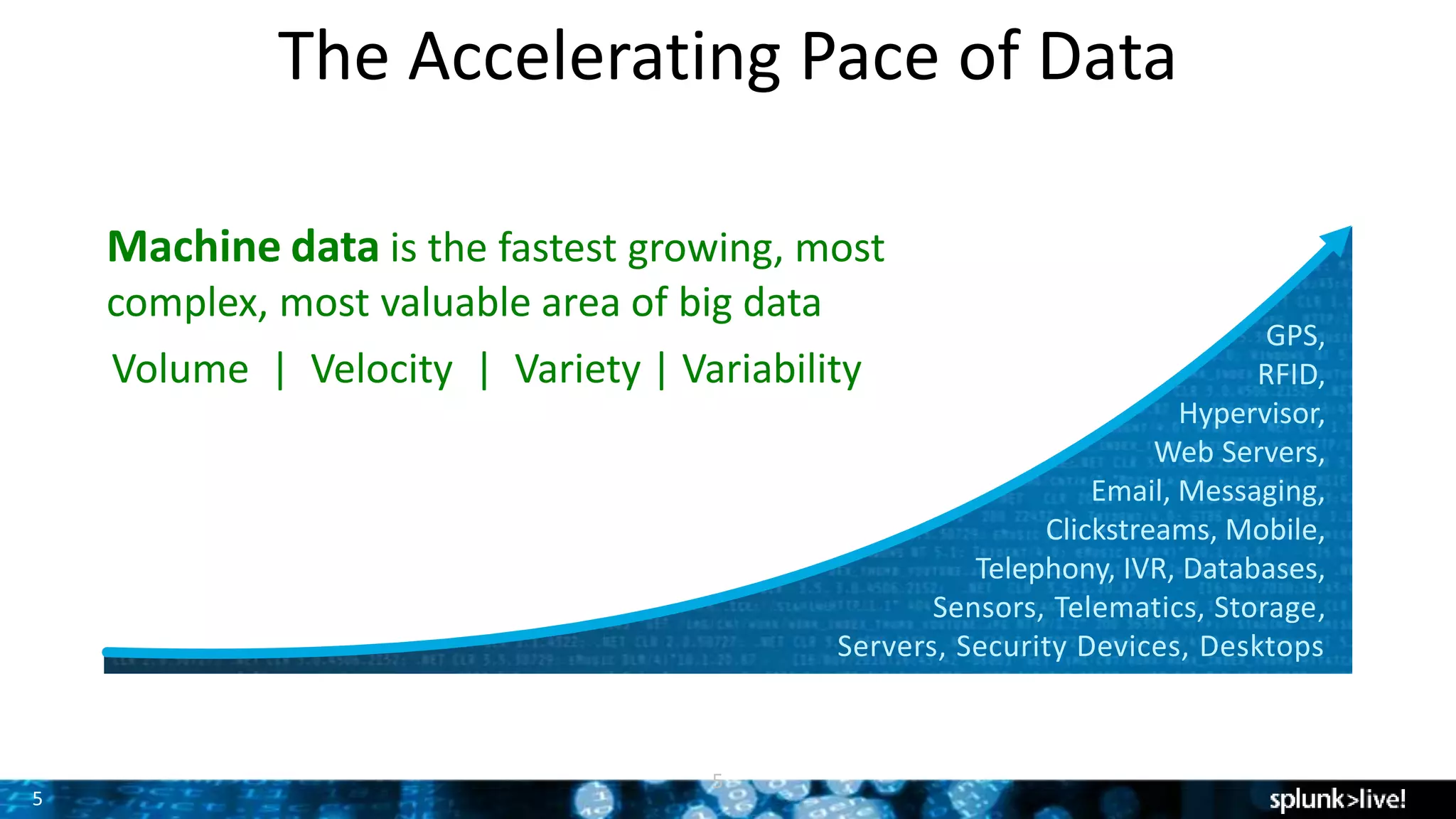 The Accelerating Pace of Data

Machine data is the fastest growing, most complex, most valuable area of big data

Volume | Velocity | Variety | Variability

GPS, RFID, Hypervisor, Web Servers, Email, Messaging, Clickstreams, Mobile, Telephony, IVR, Databases, Sensors, Telematics, Storage, Servers, Security Devices, Desktops

5

5

splunk>live!